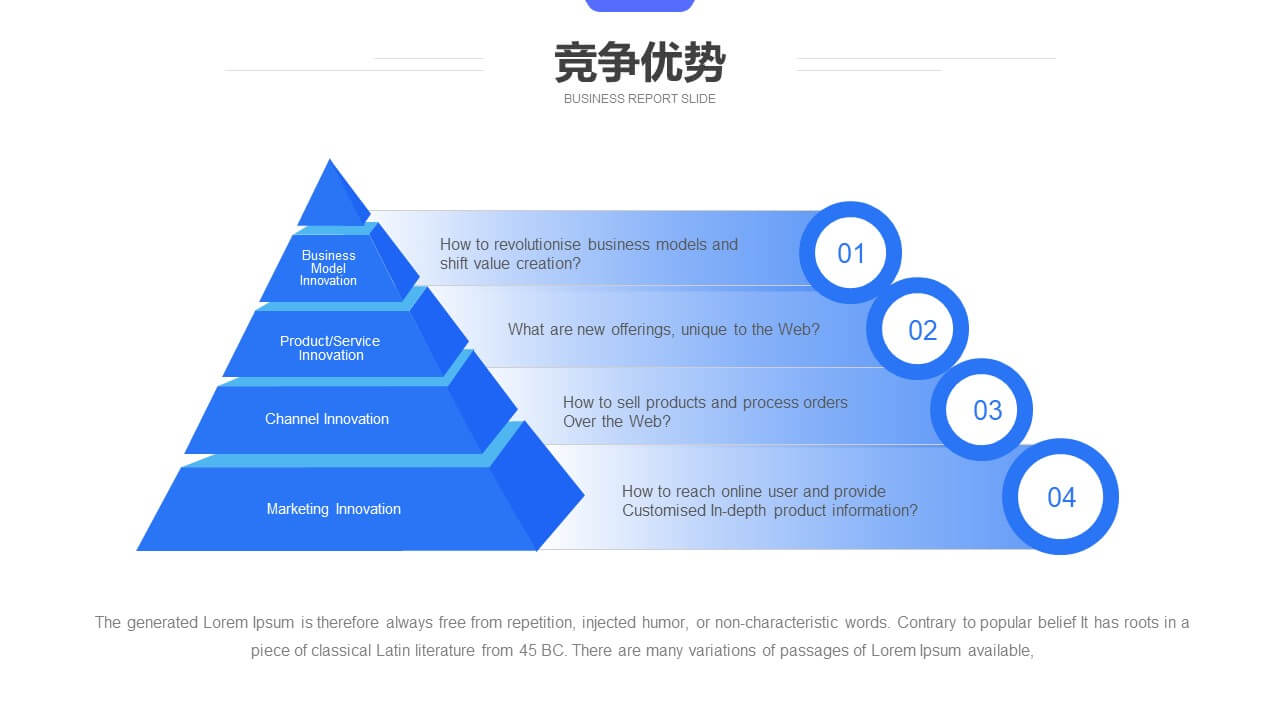 竞争优势
BUSINESS REPORT SLIDE

Business Model Innovation

How to revolutionise business models and shift value creation?

01

Product/Service Innovation

What are new offerings, unique to the Web?

02

Channel Innovation

How to sell products and process orders Over the Web?

03

Marketing Innovation

How to reach online user and provide Customised In-depth product information?

04

The generated Lorem Ipsum is therefore always free from repetition, injected humor, or non-characteristic words. Contrary to popular belief It has roots in a piece of classical Latin literature from 45 BC. There are many variations of passages of Lorem Ipsum available,